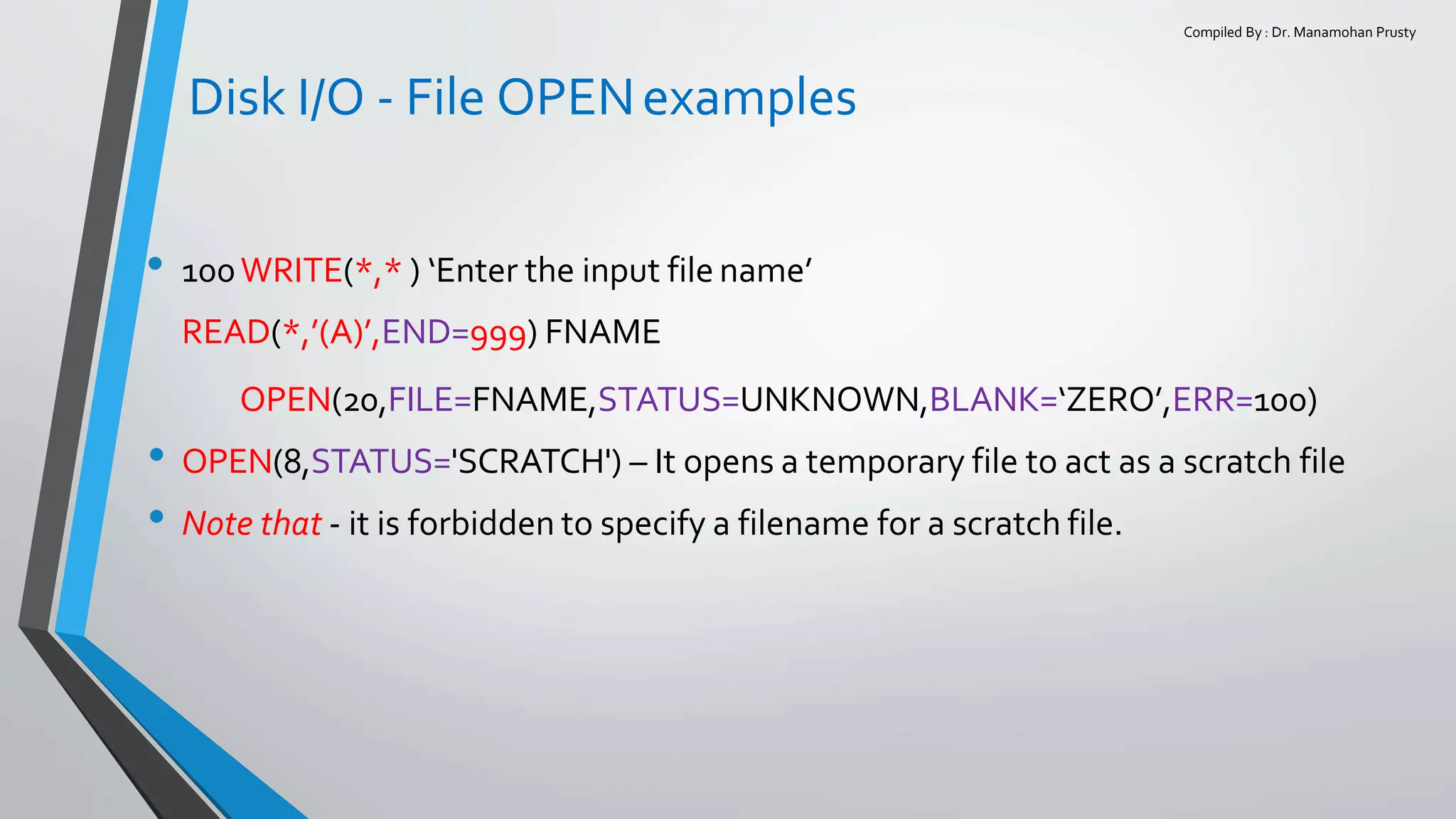 Compiled By : Dr. Manamohan Prusty

Disk I/O - File OPEN examples

• 100 WRITE(*,* ) ‘Enter the input file name’
READ(*,’(A)’,END=999) FNAME
OPEN(20,FILE=FNAME,STATUS=UNKNOWN,BLANK=‘ZERO’,ERR=100)

• OPEN(8,STATUS='SCRATCH') – It opens a temporary file to act as a scratch file

• Note that - it is forbidden to specify a filename for a scratch file.